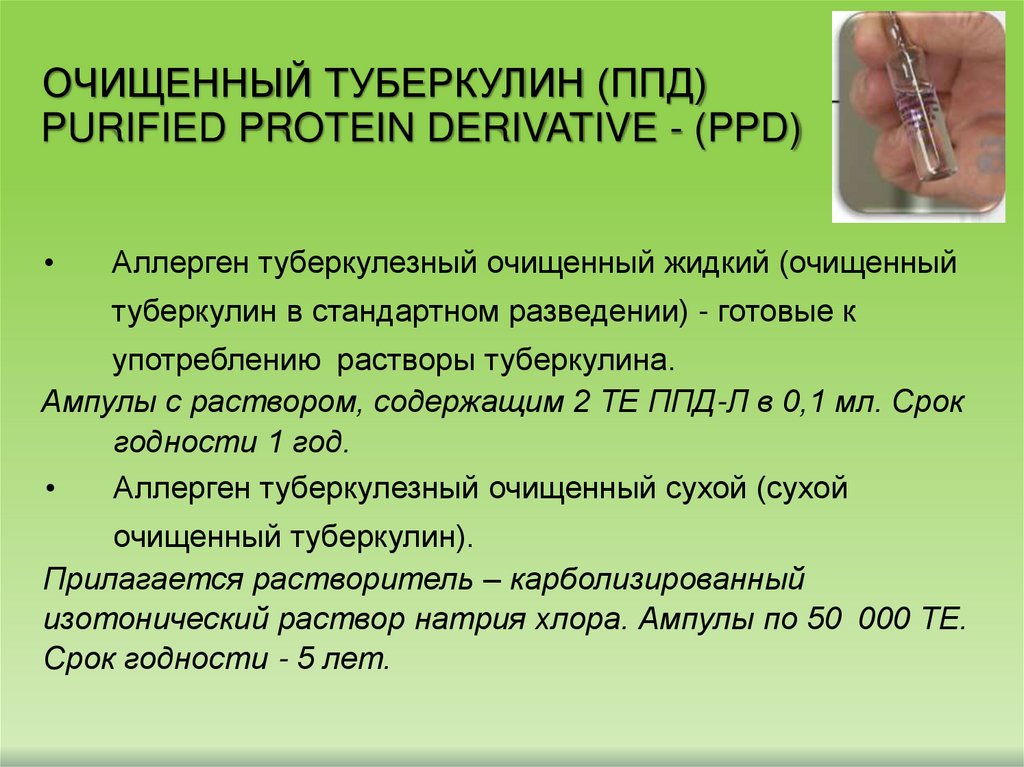 ОЧИЩЕННЫЙ ТУБЕРКУЛИН (ППД) PURIFIED PROTEIN DERIVATIVE - (PPD)

• Аллерген туберкулезный очищенный жидкий (очищенный туберкулин в стандартном разведении) - готовые к употреблению растворы туберкулина.

Ампулы с раствором, содержащим 2 ТЕ ППД-Л в 0,1 мл. Срок годности 1 год.

• Аллерген туберкулезный очищенный сухой (сухой очищенный туберкулин).

Прилагается растворитель – карболизированный изотонический раствор натрия хлора. Ампулы по 50 000 ТЕ. Срок годности - 5 лет.